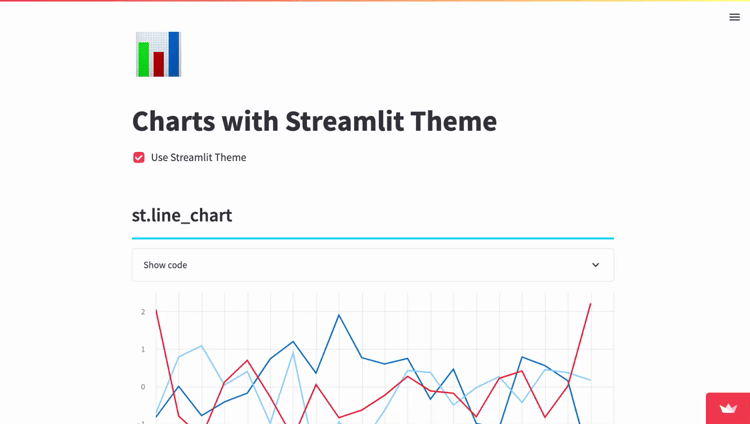 Charts with Streamlit Theme

Use Streamlit Theme

st.line_chart

Show code

2
1
0
-1